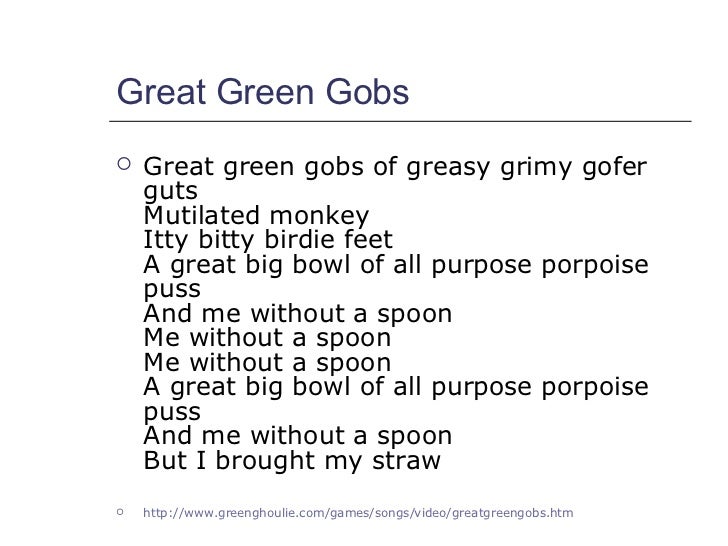 Great Green Gobs

○ Great green gobs of greasy grimy gofer guts
Mutilated monkey
Itty bitty birdie feet
A great big bowl of all purpose porpoise puss
And me without a spoon
Me without a spoon
Me without a spoon
A great big bowl of all purpose porpoise puss
And me without a spoon
But I brought my straw

○ http://www.greenghoulie.com/games/songs/video/greatgreengobs.htm